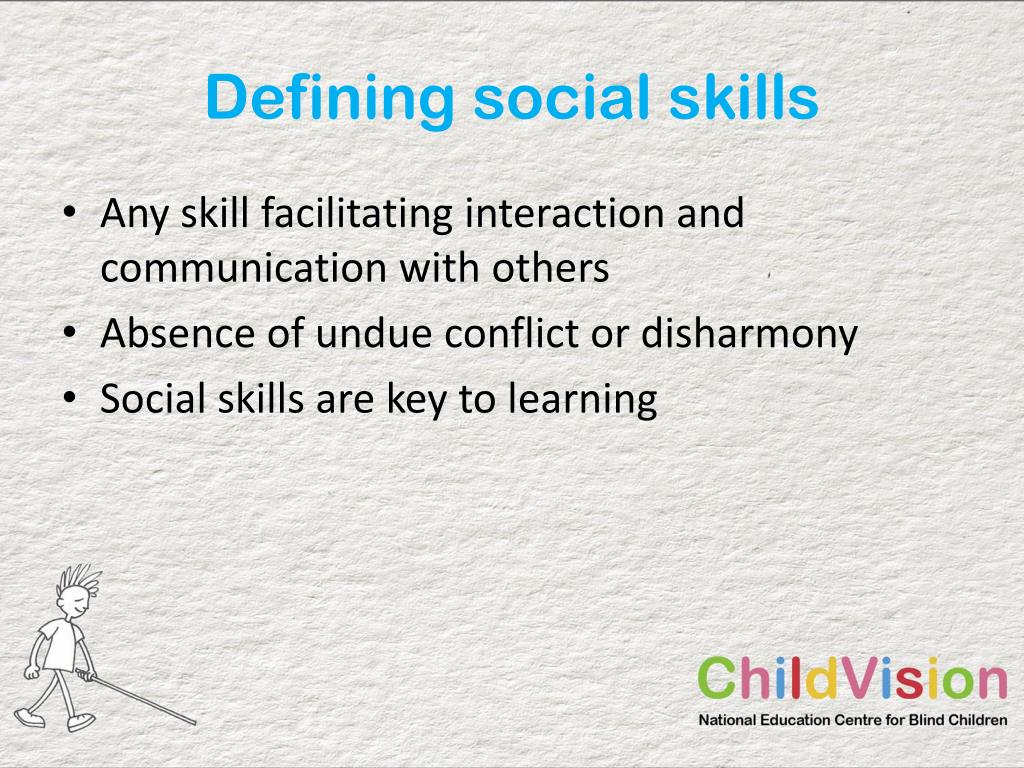 Defining social skills

• Any skill facilitating interaction and communication with others
• Absence of undue conflict or disharmony
• Social skills are key to learning

ChildVision
National Education Centre for Blind Children